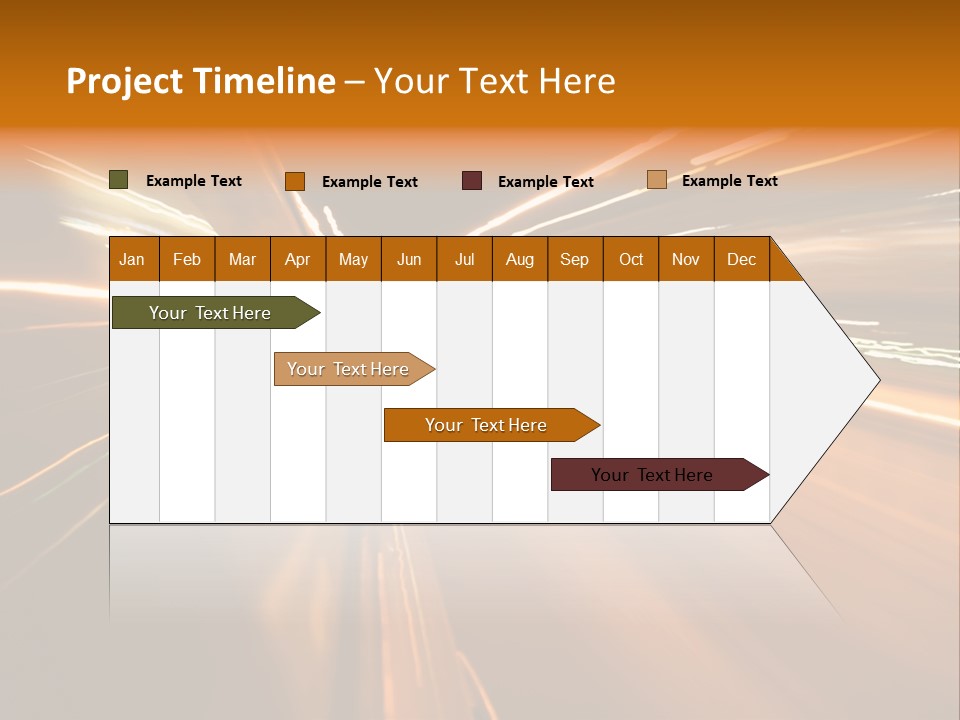 Project Timeline – Your Text Here

Example Text Example Text Example Text Example Text

Jan Feb Mar Apr May Jun Jul Aug Sep Oct Nov Dec

Your Text Here

Your Text Here

Your Text Here

Your Text Here